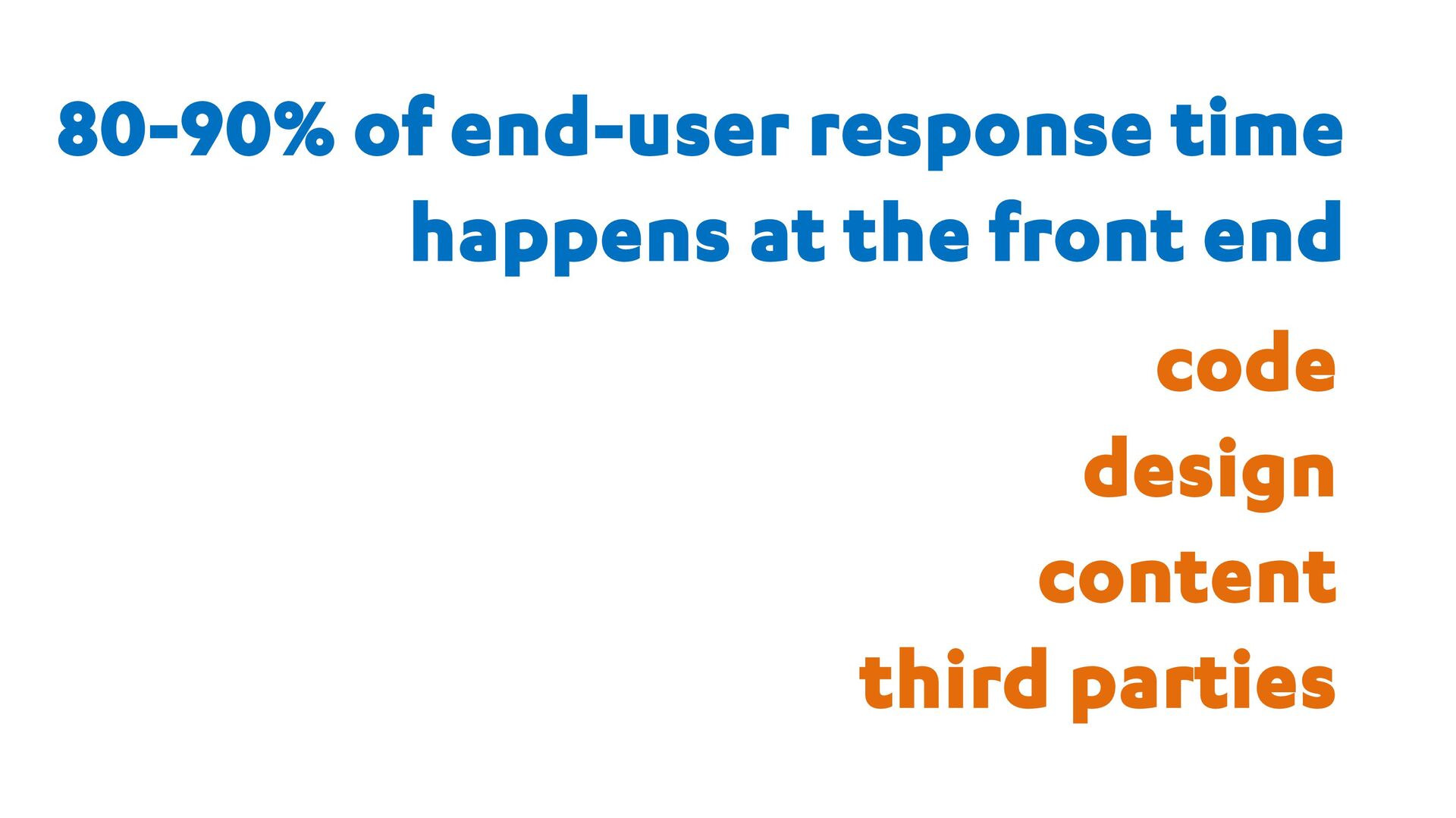 80-90% of end-user response time happens at the front end

code
design
content
third parties